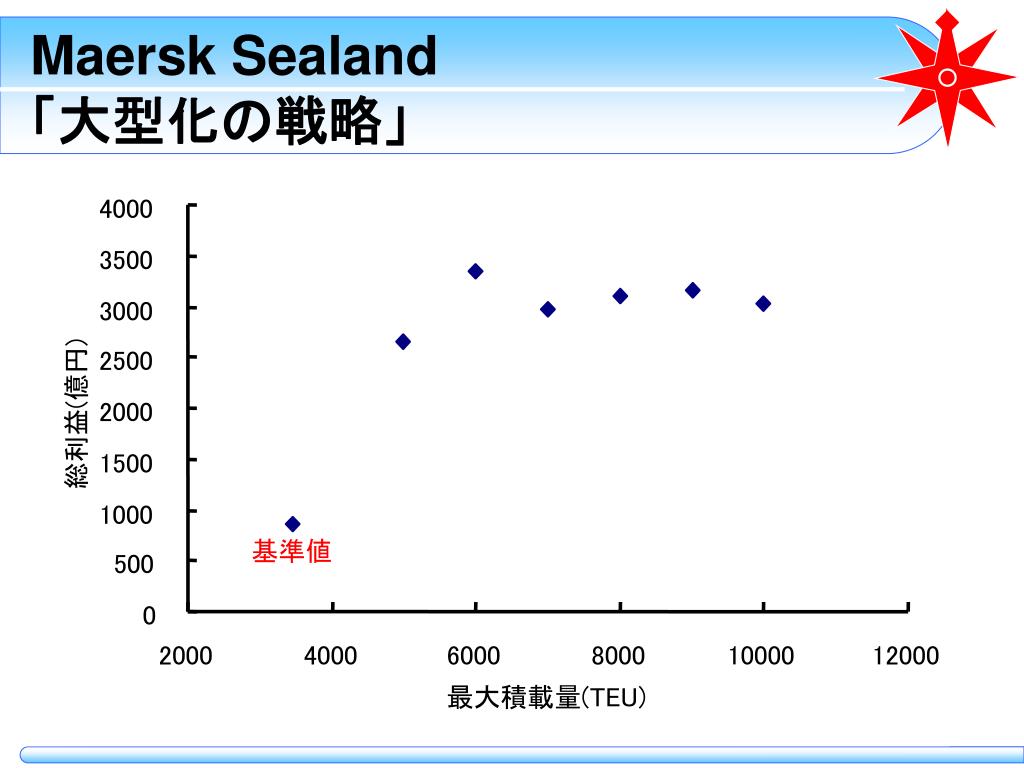 Maersk Sealand
「大型化の戦略」

総利益(億円)

4000
3500
3000
2500
2000
1500
1000
500
0

基準値

2000
4000
6000
8000
10000
12000

最大積載量(TEU)